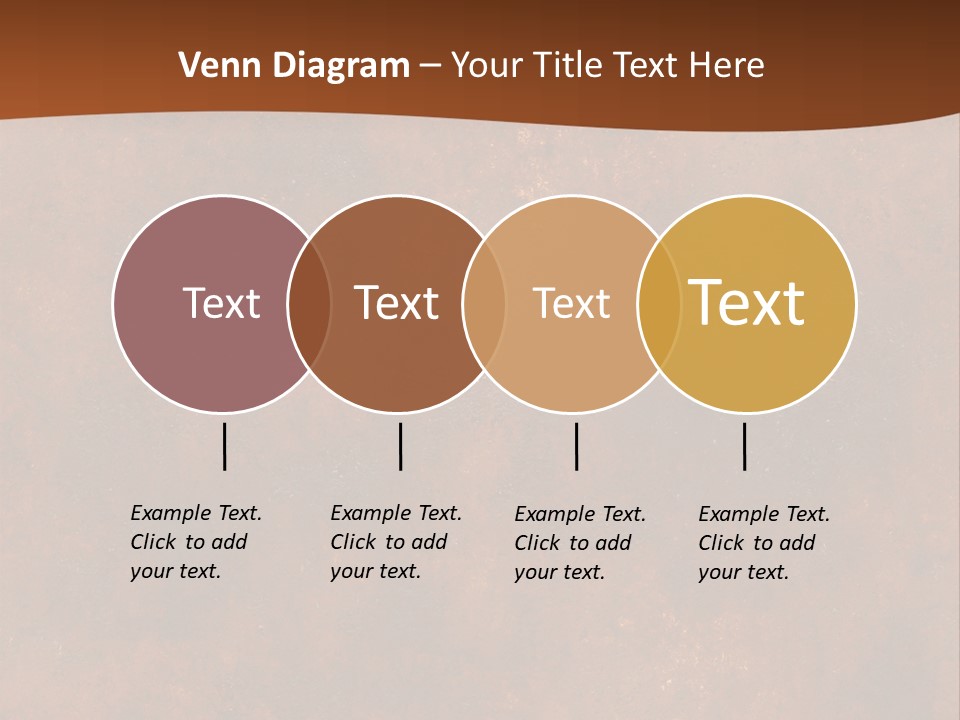 Venn Diagram – Your Title Text Here

Text

Text

Text

Text

Example Text. Click to add your text.

Example Text. Click to add your text.

Example Text. Click to add your text.

Example Text. Click to add your text.